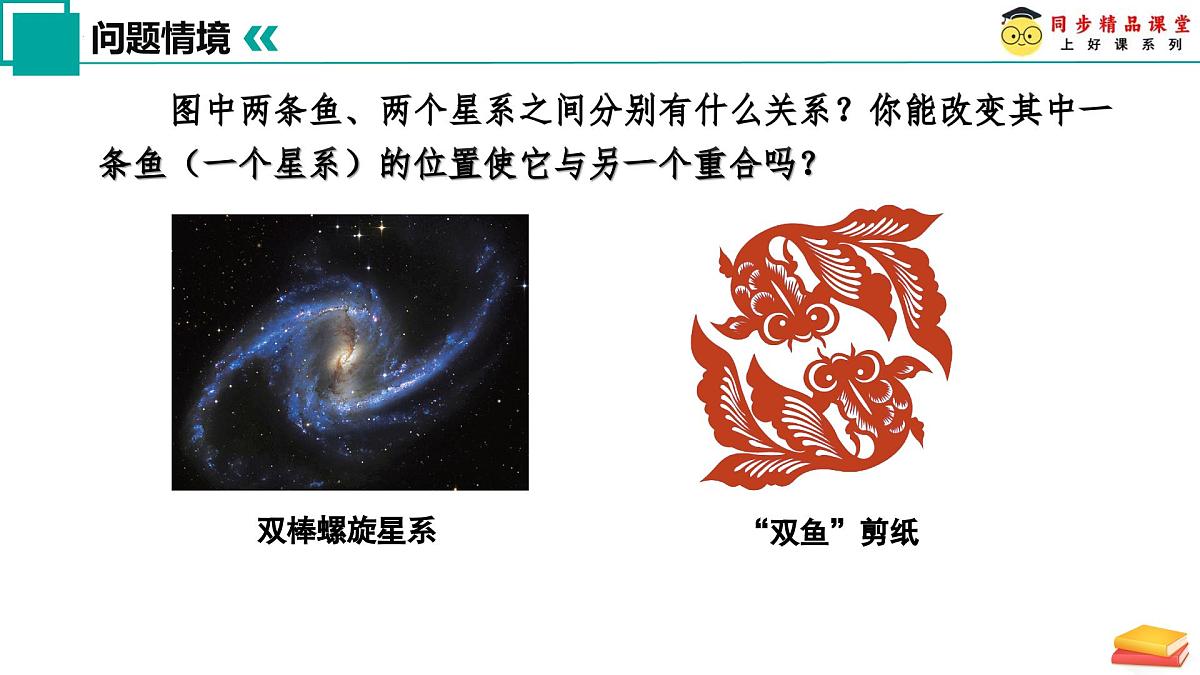 问题情境

同步精品课堂
上好课系列

图中两条鱼、两个星系之间分别有什么关系？你能改变其中一条鱼（一个星系）的位置使它与另一个重合吗？

双棒螺旋星系

“双鱼”剪纸